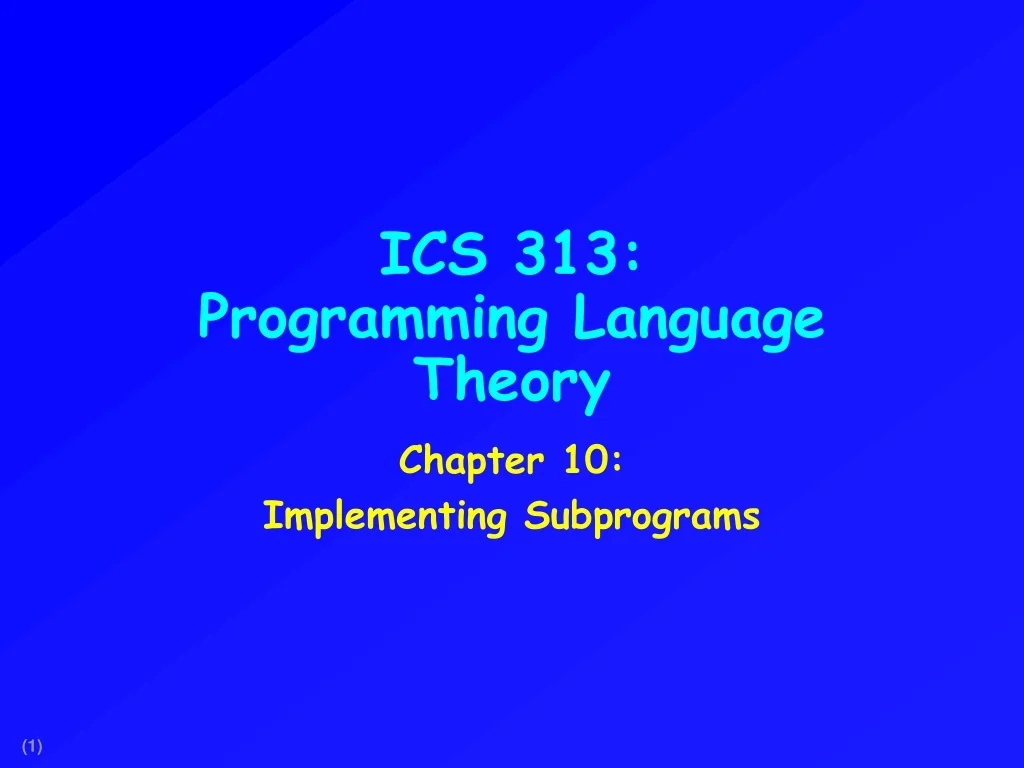 ICS 313:
Programming Language Theory

Chapter 10:

Implementing Subprograms

(1)